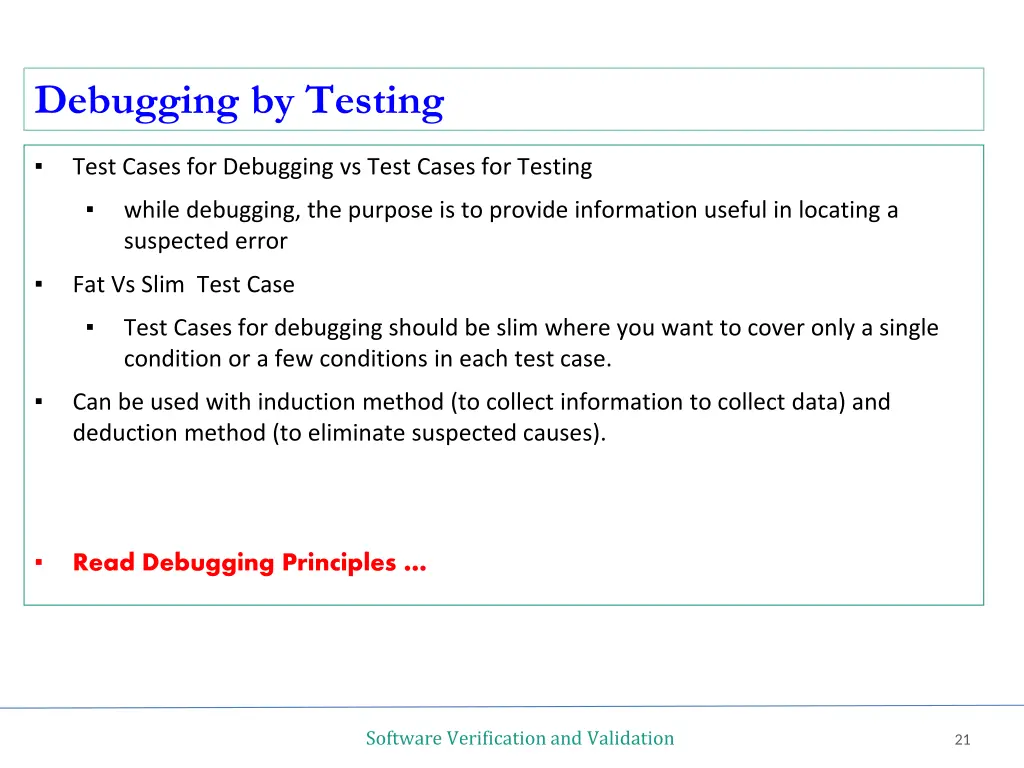 Debugging by Testing

▪ Test Cases for Debugging vs Test Cases for Testing

▪ while debugging, the purpose is to provide information useful in locating a suspected error

▪ Fat Vs Slim Test Case

▪ Test Cases for debugging should be slim where you want to cover only a single condition or a few conditions in each test case.

▪ Can be used with induction method (to collect information to collect data) and deduction method (to eliminate suspected causes).

▪ Read Debugging Principles …

Software Verification and Validation

21